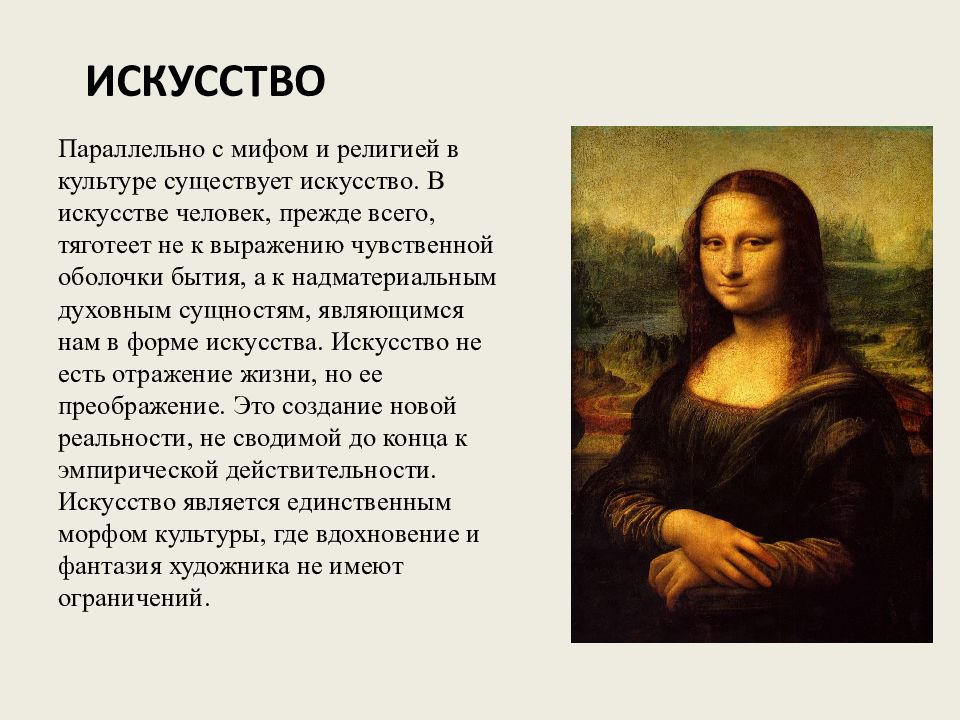 ИСКУССТВО

Параллельно с мифом и религией в культуре существует искусство. В искусстве человек, прежде всего, тяготеет не к выражению чувственной оболочки бытия, а к надматериальным духовным сущностям, являющимся нам в форме искусства. Искусство не есть отражение жизни, но ее преображение. Это создание новой реальности, не сводимой до конца к эмпирической действительности. Искусство является единственным морфом культуры, где вдохновение и фантазия художника не имеют ограничений.